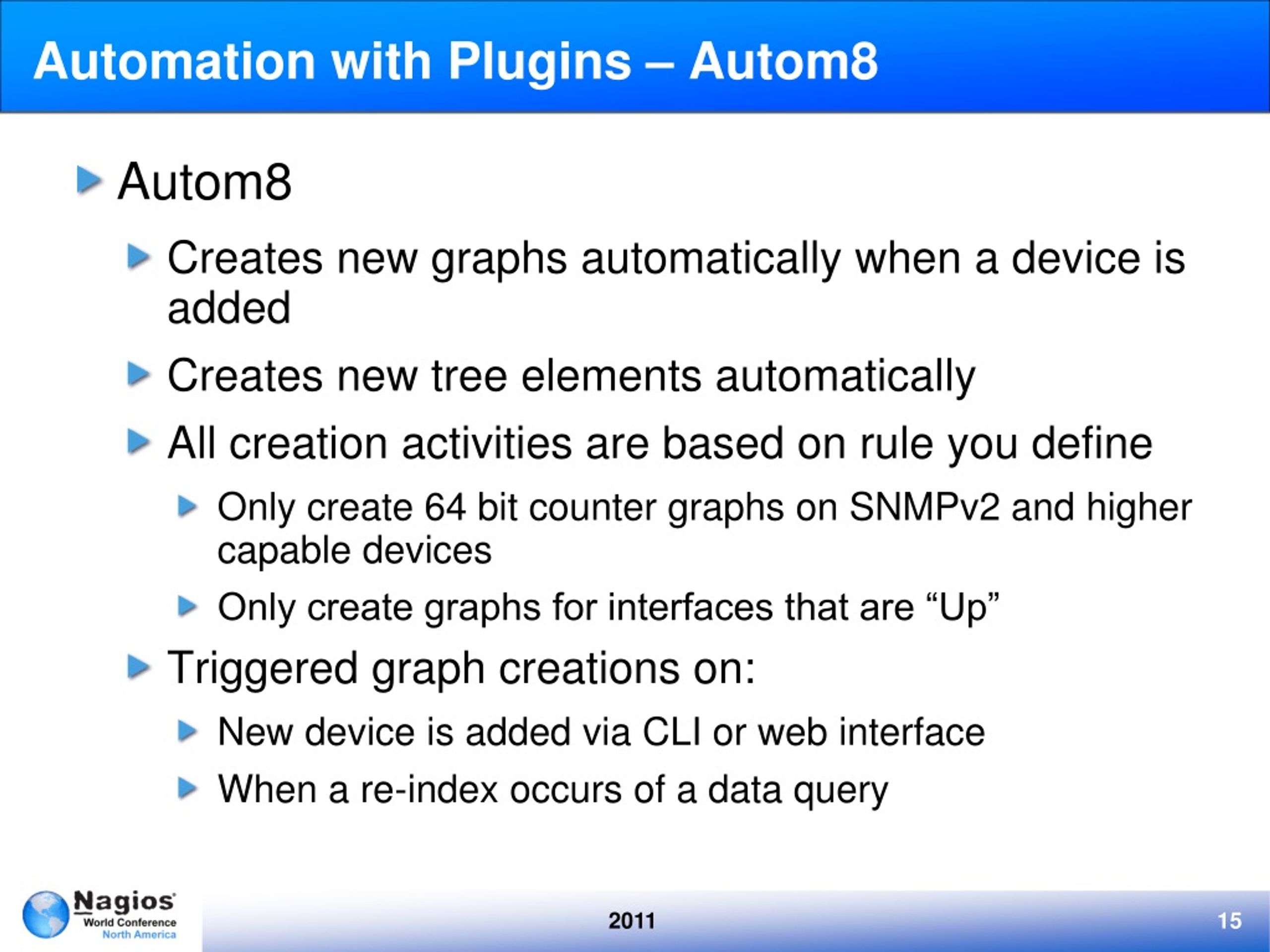 Automation with Plugins – Autom8

Autom8

Creates new graphs automatically when a device is added

Creates new tree elements automatically

All creation activities are based on rule you define

Only create 64 bit counter graphs on SNMPv2 and higher capable devices

Only create graphs for interfaces that are “Up”

Triggered graph creations on:

New device is added via CLI or web interface

When a re-index occurs of a data query

Nagios World Conference North America

2011

15